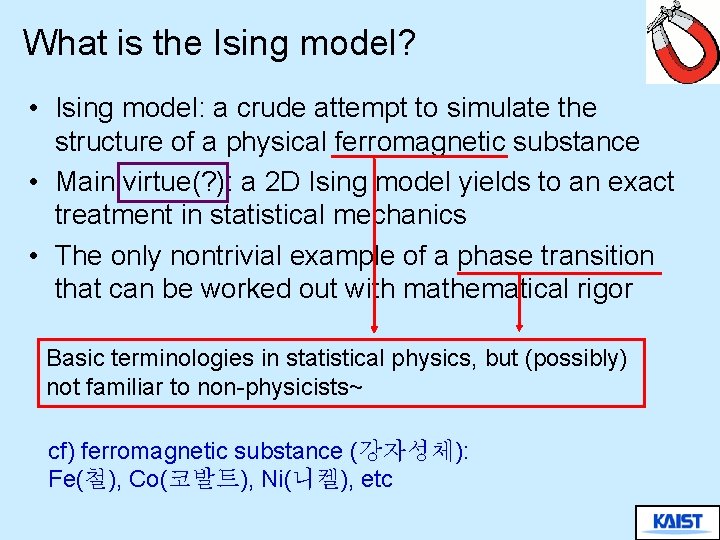 What is the Ising model?

• Ising model: a crude attempt to simulate the structure of a physical ferromagnetic substance
• Main virtue(?): a 2D Ising model yields to an exact treatment in statistical mechanics
• The only nontrivial example of a phase transition that can be worked out with mathematical rigor

Basic terminologies in statistical physics, but (possibly) not familiar to non-physicists~

cf) ferromagnetic substance (강자성체):
Fe(철), Co(코발트), Ni(니켈), etc

KAIST